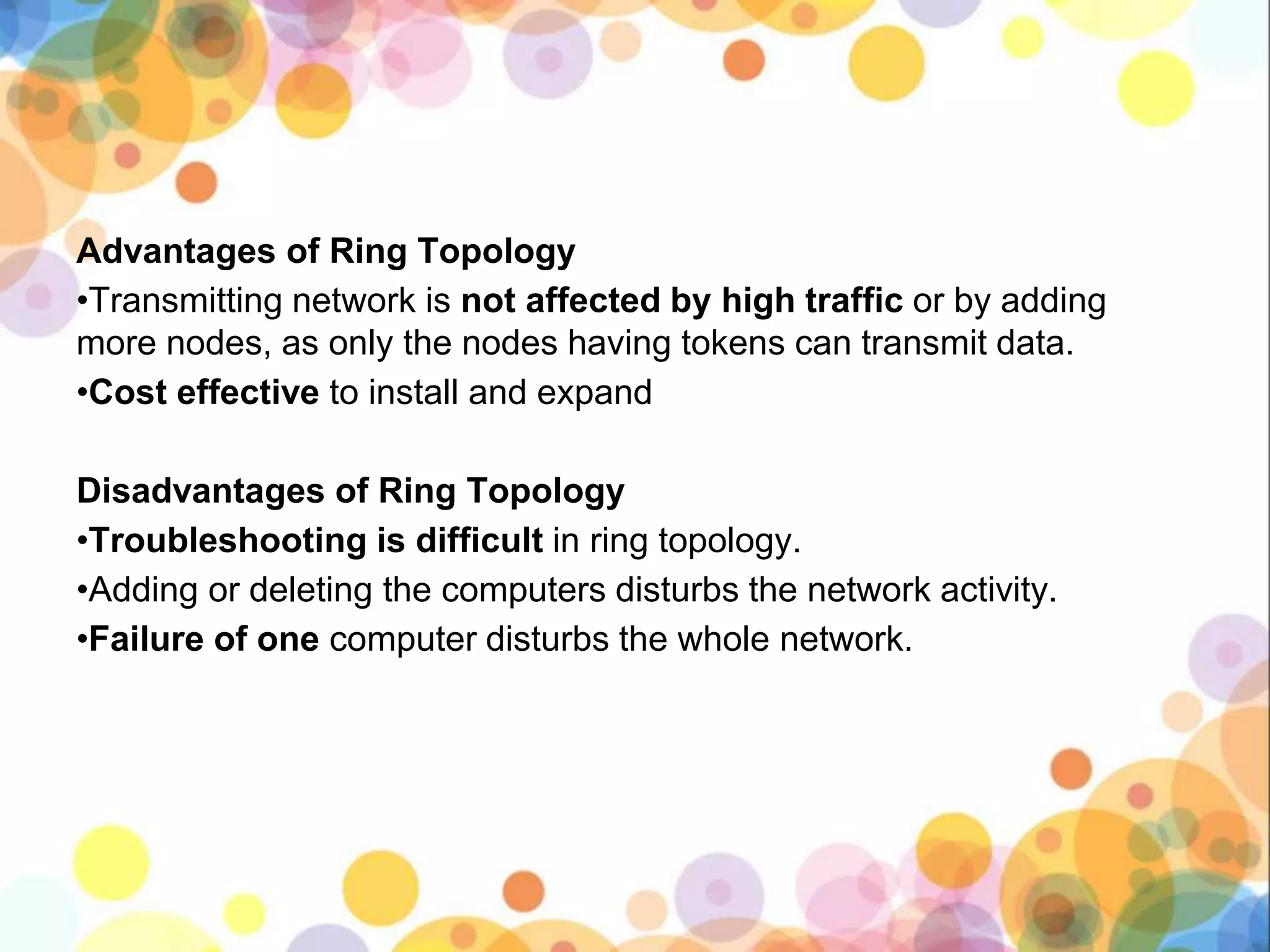 Advantages of Ring Topology
•Transmitting network is not affected by high traffic or by adding more nodes, as only the nodes having tokens can transmit data.
•Cost effective to install and expand

Disadvantages of Ring Topology
•Troubleshooting is difficult in ring topology.
•Adding or deleting the computers disturbs the network activity.
•Failure of one computer disturbs the whole network.